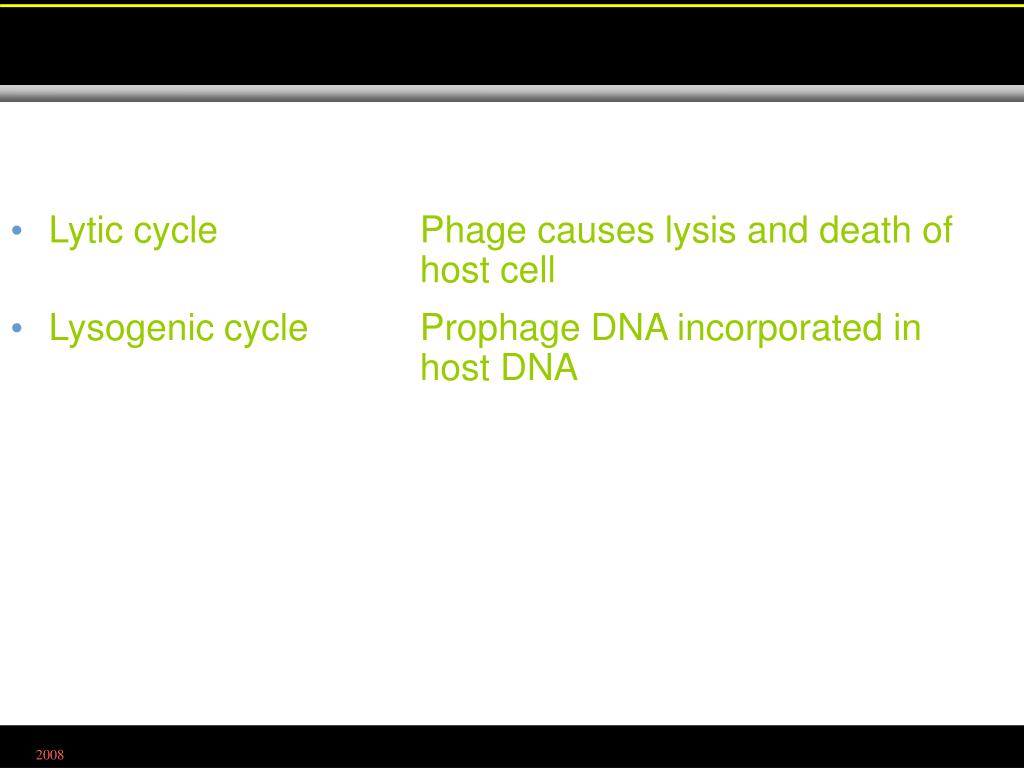 • Lytic cycle Phage causes lysis and death of host cell

• Lysogenic cycle Prophage DNA incorporated in host DNA

2008